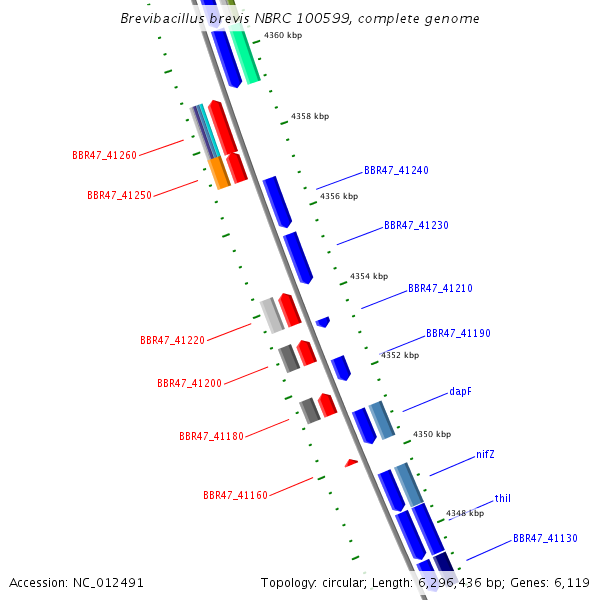 Brevibacillus brevis NBRC 100599, complete genome

4360 kbp

4358 kbp

BBR47_41260

BBR47_41240

BBR47_41250

4356 kbp

BBR47_41230

4354 kbp

BBR47_41210

BBR47_41220

BBR47_41190

4352 kbp

BBR47_41200

dapF

BBR47_41180

4350 kbp

nifZ

BBR47_41160

thiI

4348 kbp

BBR47_41130

Accession: NC_012491

Topology: circular; Length: 6,296,436 bp; Genes: 6,119